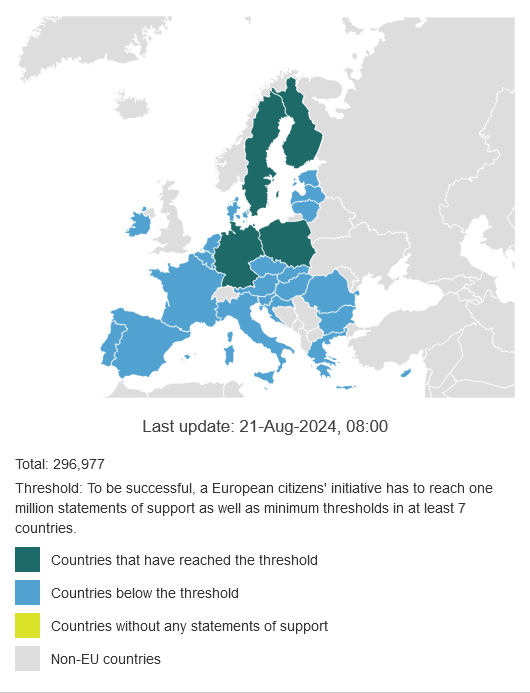 Last update: 21-Aug-2024, 08:00

Total: 296,977

Threshold: To be successful, a European citizens' initiative has to reach one million statements of support as well as minimum thresholds in at least 7 countries.

Countries that have reached the threshold

Countries below the threshold

Countries without any statements of support

Non-EU countries